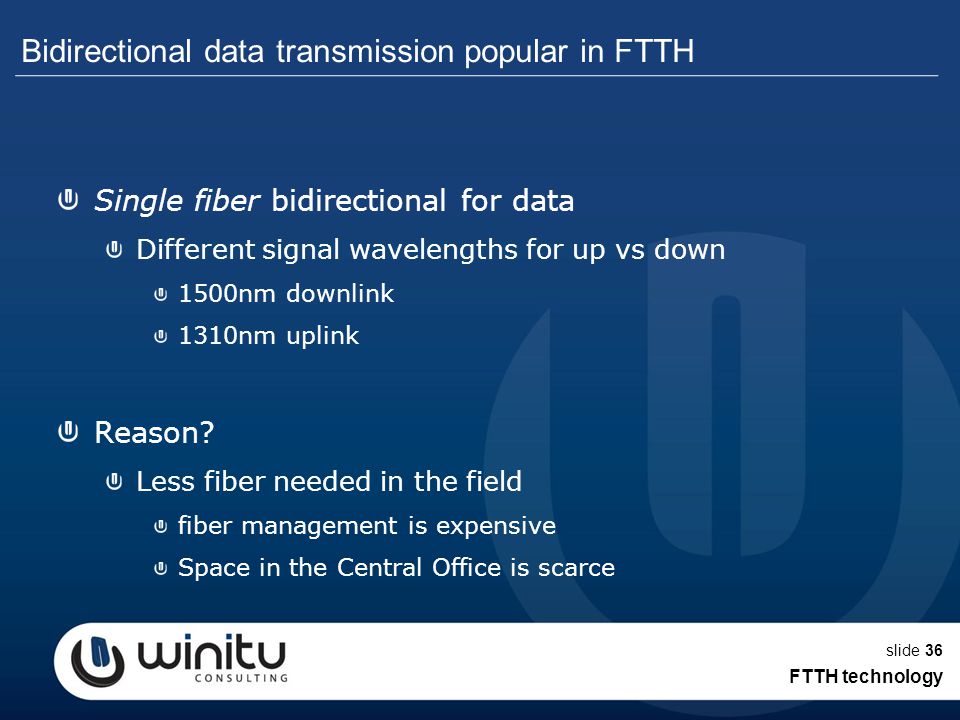 Bidirectional data transmission popular in FTTH

Single fiber bidirectional for data

Different signal wavelengths for up vs down

1500nm downlink

1310nm uplink

Reason?

Less fiber needed in the field

fiber management is expensive

Space in the Central Office is scarce

winitu CONSULTING

slide 36

FTTH technology